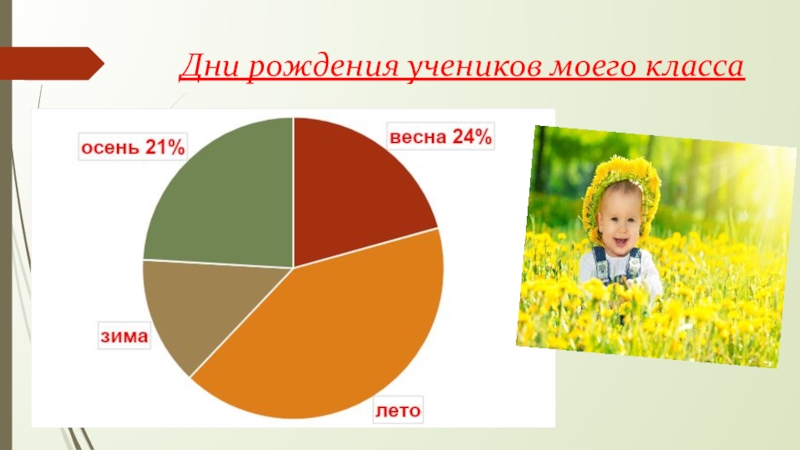 Дни рождения учеников моего класса

осень 21%

весна 24%

зима

лето